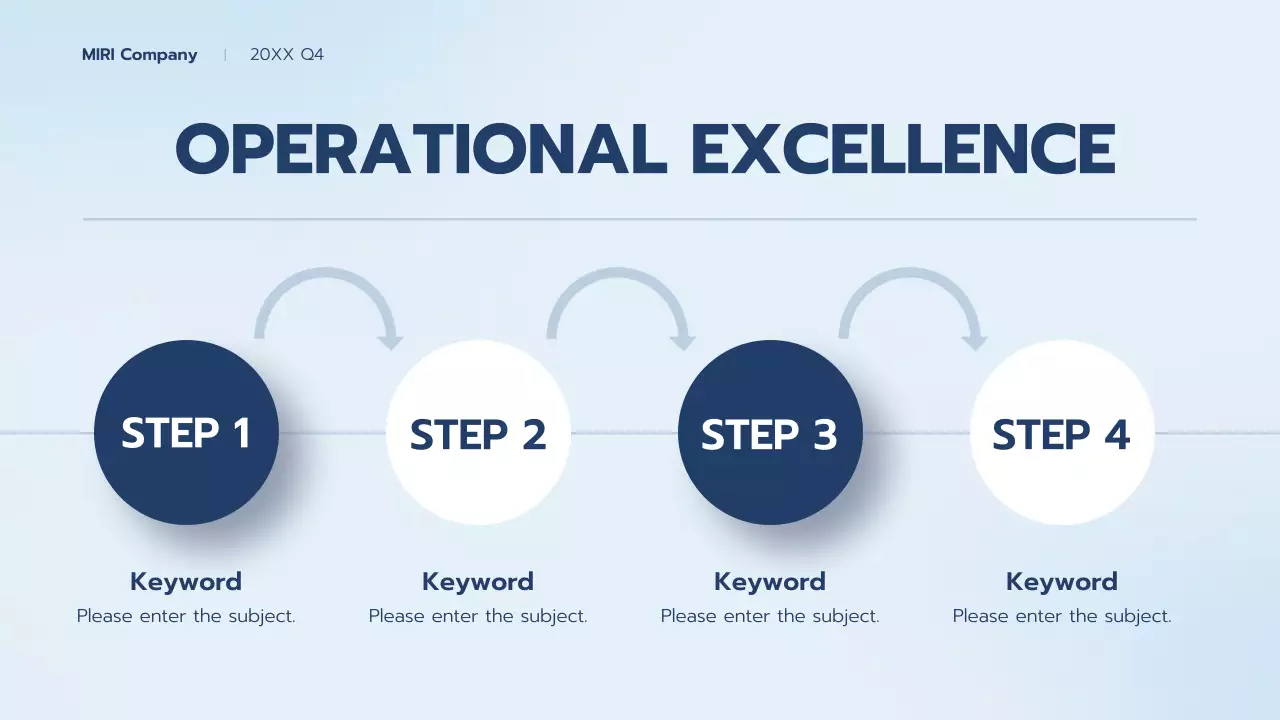 MIRI Company | 20XX Q4

OPERATIONAL EXCELLENCE

STEP 1

STEP 2

STEP 3

STEP 4

Keyword
Please enter the subject.

Keyword
Please enter the subject.

Keyword
Please enter the subject.

Keyword
Please enter the subject.